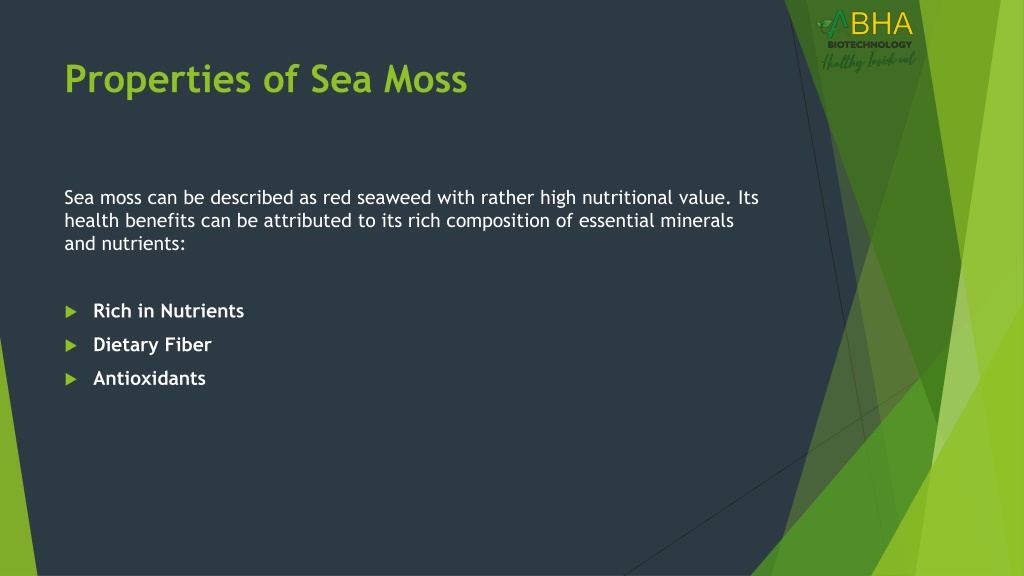 ABHA
BIOTECHNOLOGY
Healthy Inside out

Properties of Sea Moss

Sea moss can be described as red seaweed with rather high nutritional value. Its health benefits can be attributed to its rich composition of essential minerals and nutrients:

Rich in Nutrients
Dietary Fiber
Antioxidants